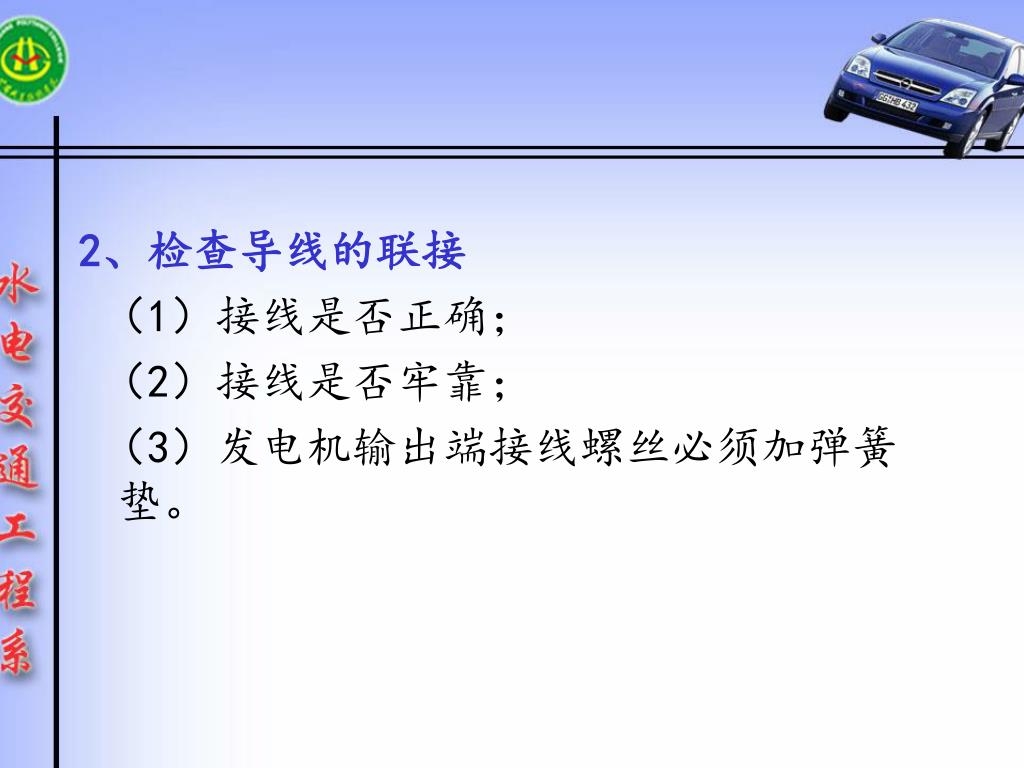 水电交通工程系

2、检查导线的联接

（1）接线是否正确；

（2）接线是否牢靠；

（3）发电机输出端接线螺丝必须加弹簧垫。